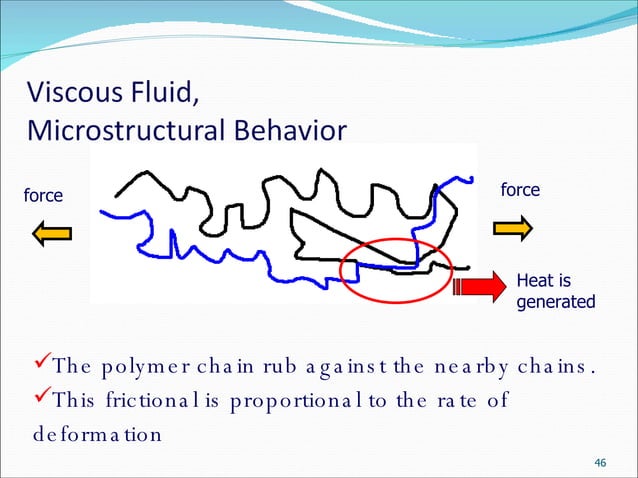 Viscous Fluid,
Microstructural Behavior

force

force

Heat is generated

✓The polymer chain rub against the nearby chains.
✓This frictional is proportional to the rate of deformation

46